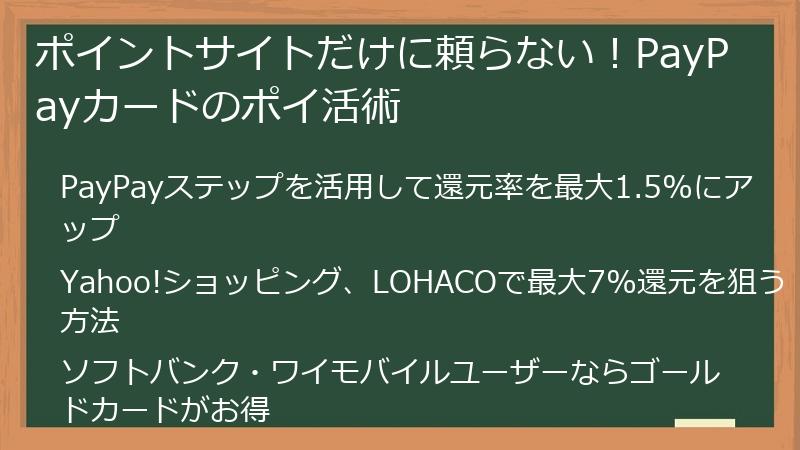 ポイントサイトだけに頼らない！PayPayカードのポイ活術

PayPayステップを活用して還元率を最大1.5%にアップ

Yahoo!ショッピング、LOHACOで最大7%還元を狙う方法

ソフトバンク・ワイモバイルユーザーならゴールドカードがお得